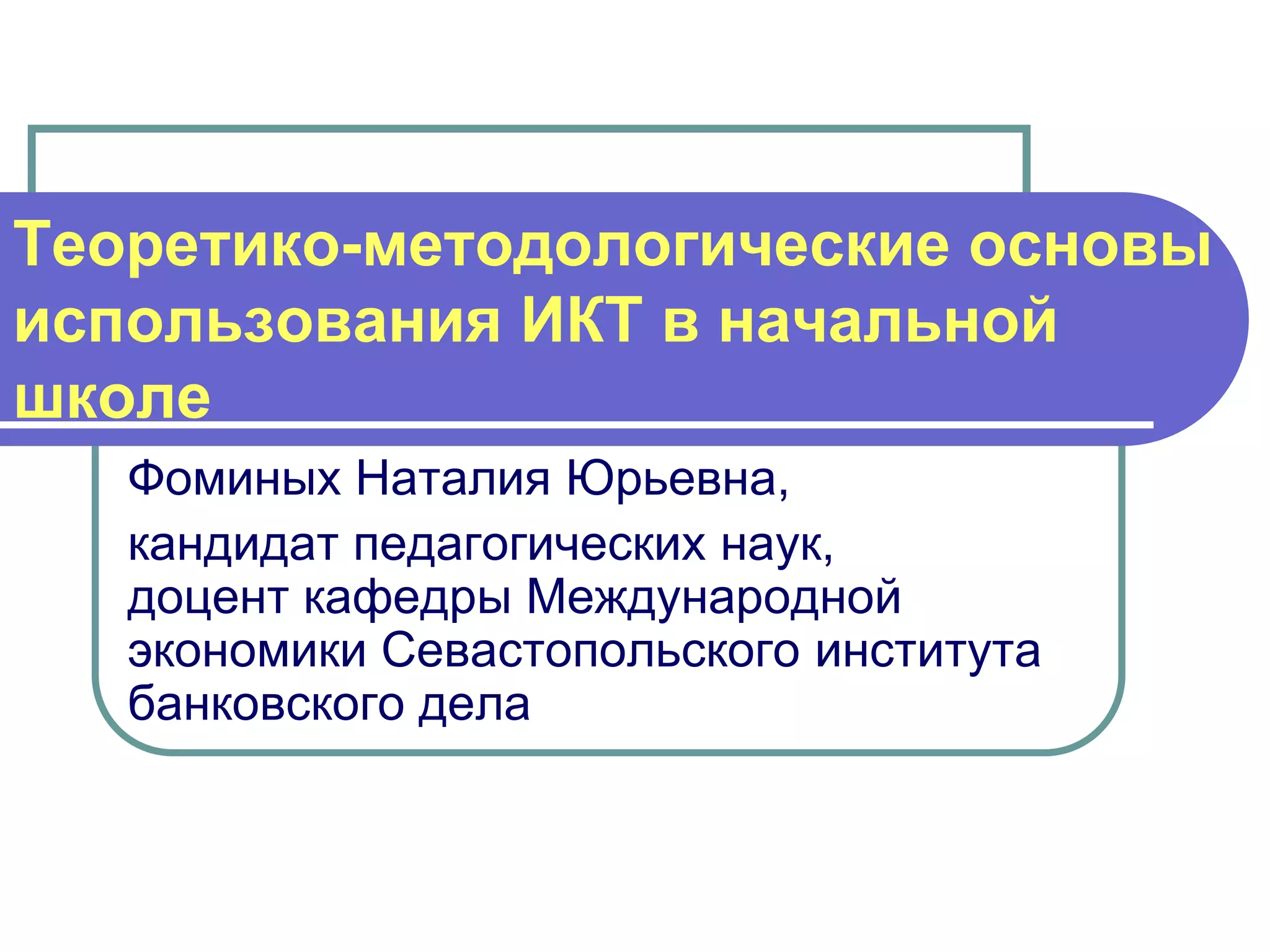 Теоретико-методологические основы использования ИКТ в начальной школе

Фоминых Наталия Юрьевна,

кандидат педагогических наук, доцент кафедры Международной экономики Севастопольского института банковского дела